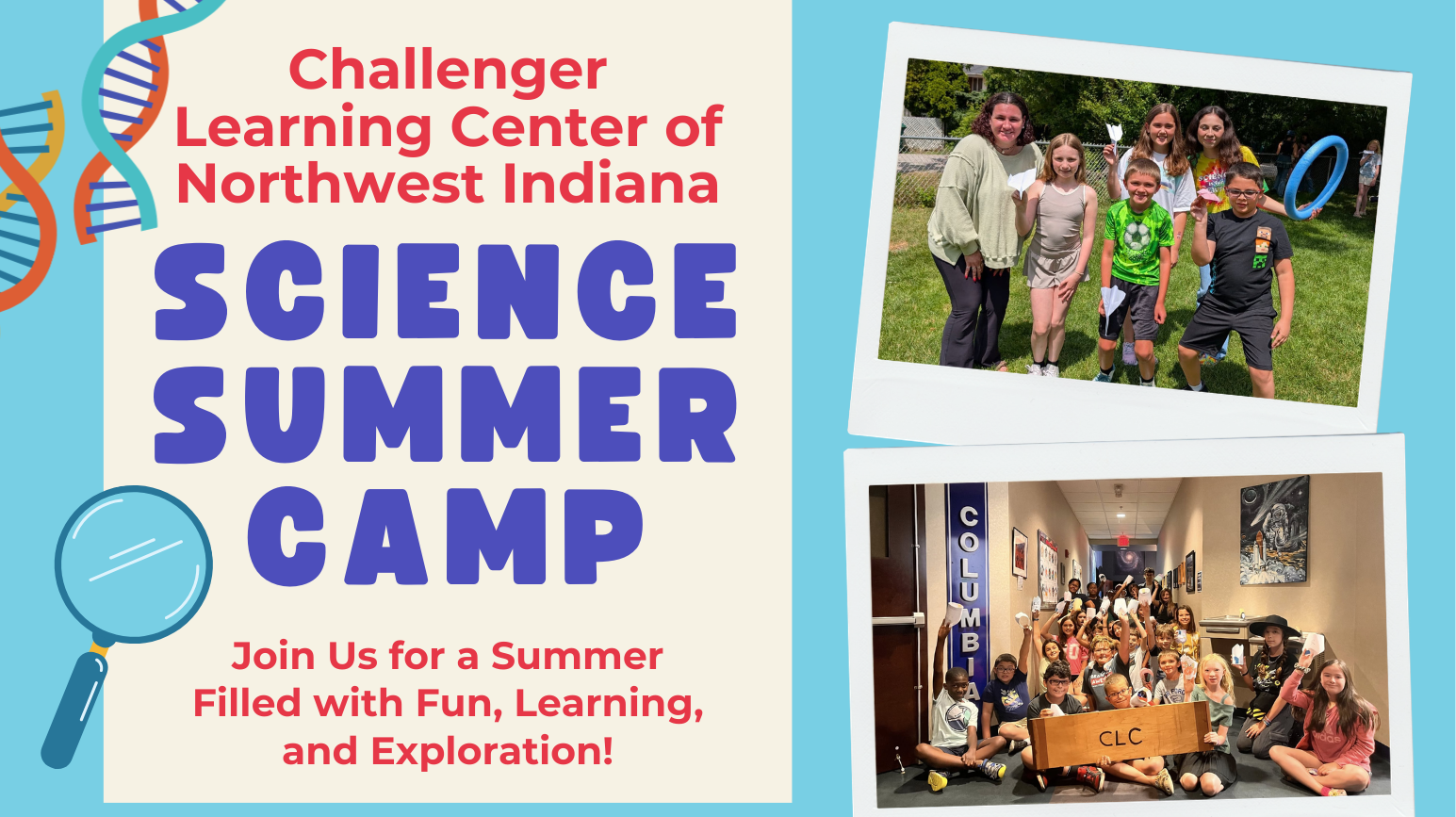 Challenger Learning Center of Northwest Indiana

SCIENCE SUMMER CAMP

Join Us for a Summer Filled with Fun, Learning, and Exploration!

COLUMBIA

CLC